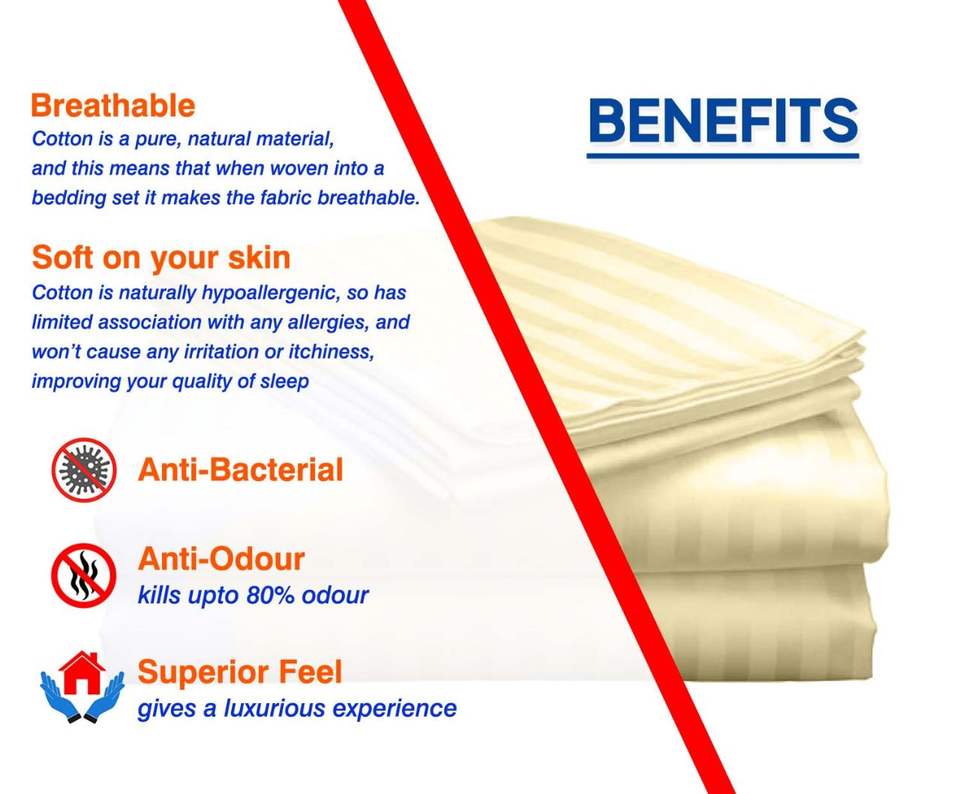 BENEFITS

Breathable
Cotton is a pure, natural material, and this means that when woven into a bedding set it makes the fabric breathable.

Soft on your skin
Cotton is naturally hypoallergenic, so has limited association with any allergies, and won't cause any irritation or itchiness, improving your quality of sleep

Anti-Bacterial

Anti-Odour
kills upto 80% odour

Superior Feel
gives a luxurious experience